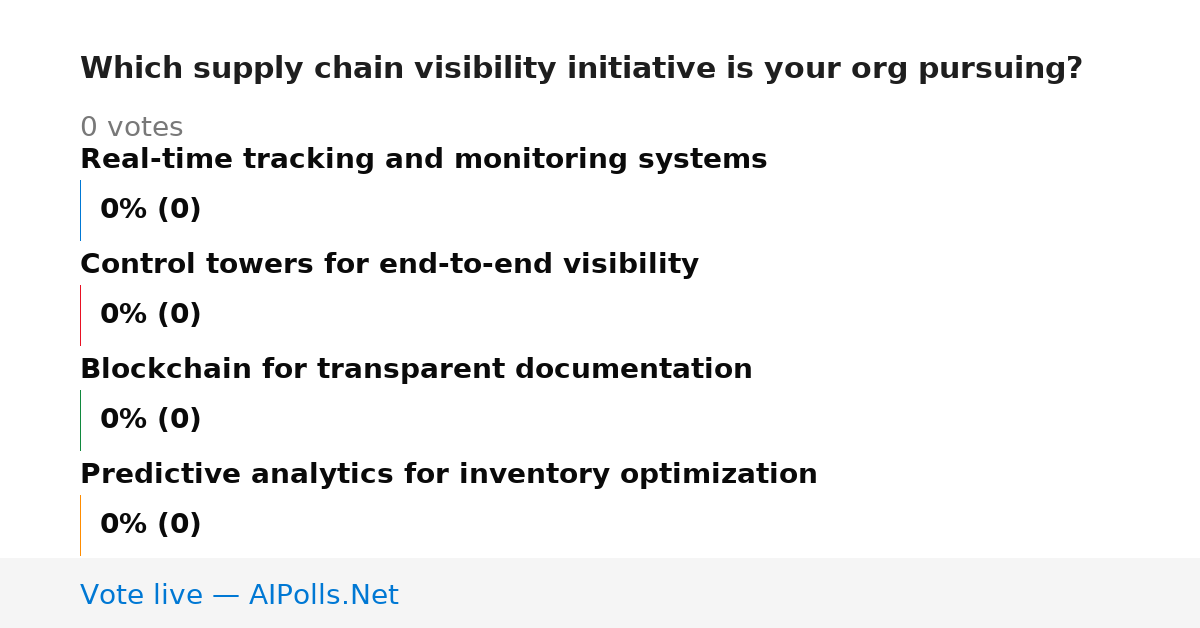 Which supply chain visibility initiative is your org pursuing?

0 votes

Real-time tracking and monitoring systems

0% (0)

Control towers for end-to-end visibility

0% (0)

Blockchain for transparent documentation

0% (0)

Predictive analytics for inventory optimization

0% (0)

Vote live — AIPolls.Net